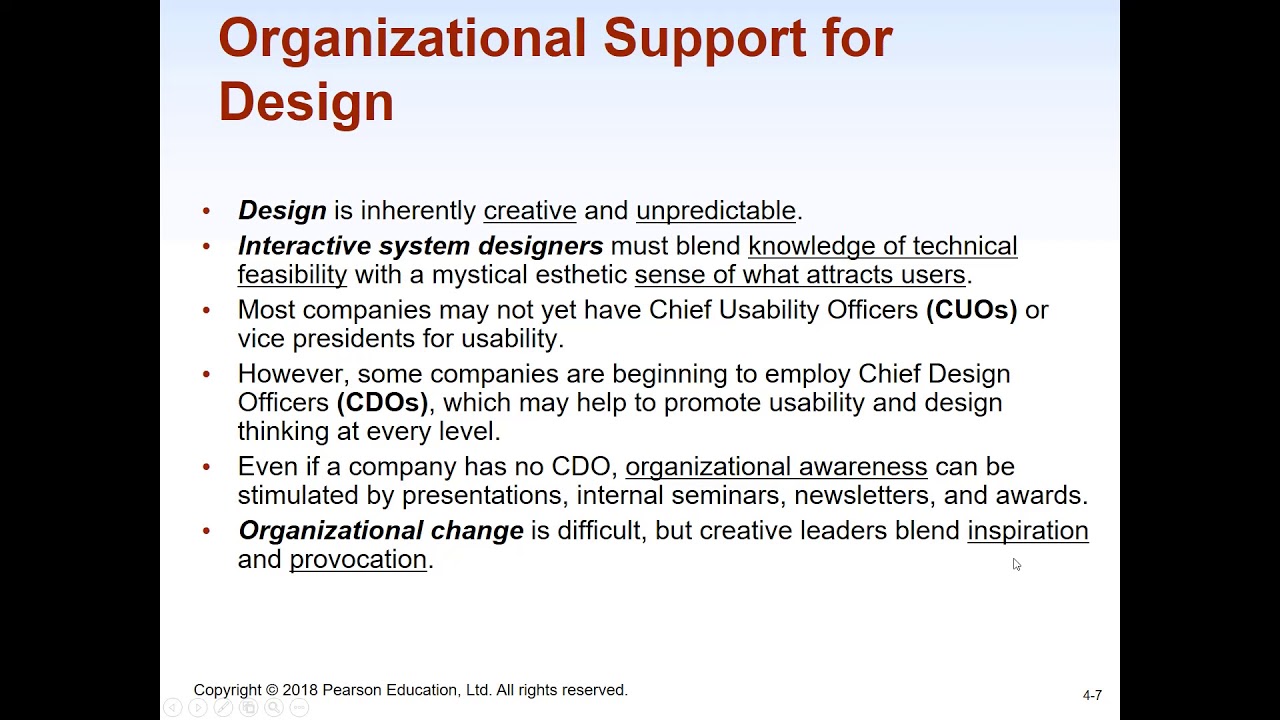 Organizational Support for Design

• Design is inherently creative and unpredictable.
• Interactive system designers must blend knowledge of technical feasibility with a mystical esthetic sense of what attracts users.
• Most companies may not yet have Chief Usability Officers (CUOs) or vice presidents for usability.
• However, some companies are beginning to employ Chief Design Officers (CDOs), which may help to promote usability and design thinking at every level.
• Even if a company has no CDO, organizational awareness can be stimulated by presentations, internal seminars, newsletters, and awards.
• Organizational change is difficult, but creative leaders blend inspiration and provocation.

Copyright © 2018 Pearson Education, Ltd. All rights reserved.

4-7